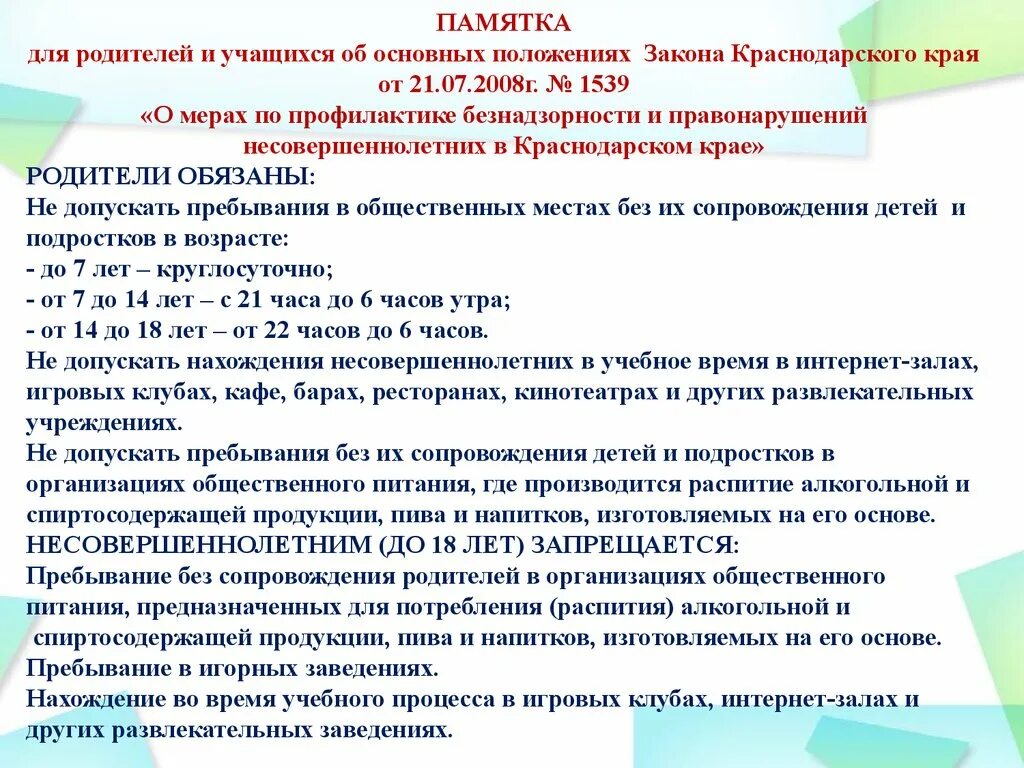 ПАМЯТКА
для родителей и учащихся об основных положениях Закона Краснодарского края от 21.07.2008г. № 1539
«О мерах по профилактике безнадзорности и правонарушений несовершеннолетних в Краснодарском крае»

РОДИТЕЛИ ОБЯЗАНЫ:
Не допускать пребывания в общественных местах без их сопровождения детей и подростков в возрасте:
- до 7 лет – круглосуточно;
- от 7 до 14 лет – с 21 часа до 6 часов утра;
- от 14 до 18 лет – от 22 часов до 6 часов.
Не допускать нахождения несовершеннолетних в учебное время в интернет-залах, игровых клубах, кафе, барах, ресторанах, кинотеатрах и других развлекательных учреждениях.
Не допускать пребывания без их сопровождения детей и подростков в организациях общественного питания, где производится распитие алкогольной и спиртосодержащей продукции, пива и напитков, изготовляемых на его основе.
НЕСОВЕРШЕННОЛЕТНИМ (ДО 18 ЛЕТ) ЗАПРЕЩАЕТСЯ:
Пребывание без сопровождения родителей в организациях общественного питания, предназначенных для потребления (распития) алкогольной и спиртосодержащей продукции, пива и напитков, изготовляемых на его основе.
Пребывание в игорных заведениях.
Нахождение во время учебного процесса в игровых клубах, интернет-залах и других развлекательных заведениях.